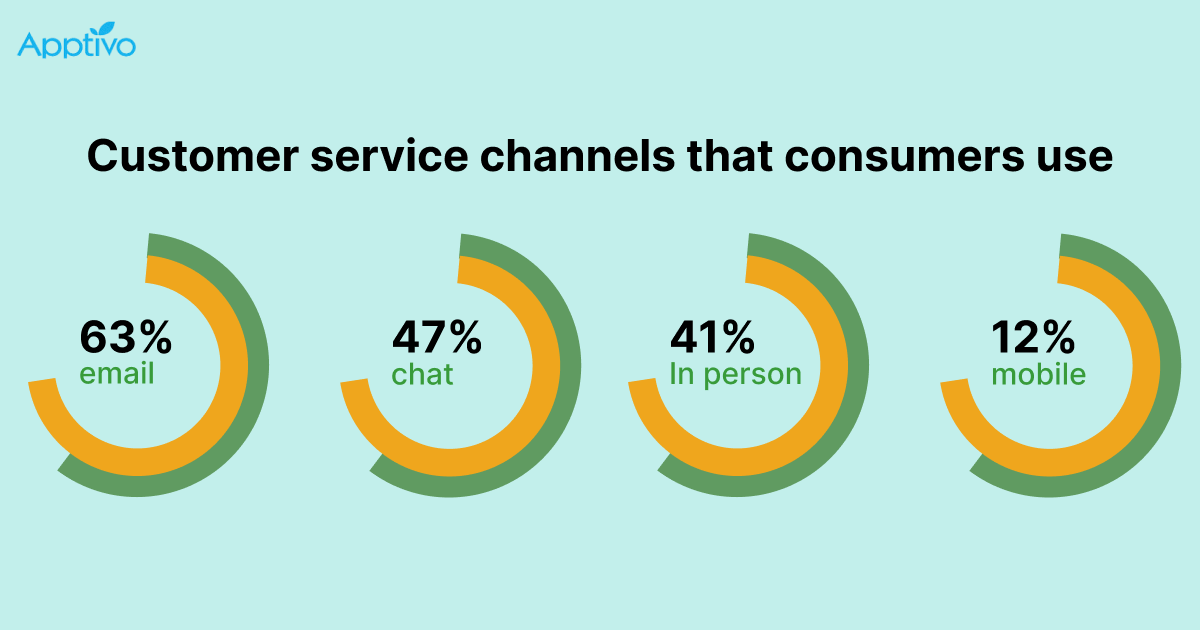 Apptivo

Customer service channels that consumers use

63%
email

47%
chat

41%
In person

12%
mobile